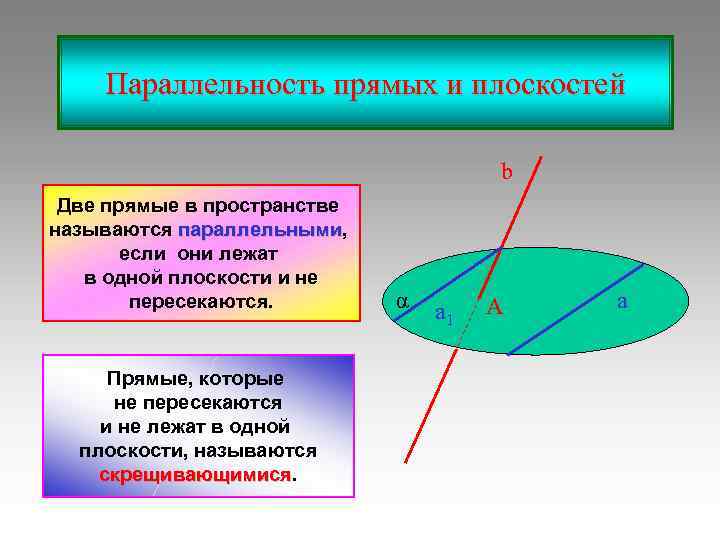 Параллельность прямых и плоскостей

Две прямые в пространстве называются параллельными, если они лежат в одной плоскости и не пересекаются.

Прямые, которые не пересекаются и не лежат в одной плоскости, называются скрещивающимися.

b

$\alpha$

$a_1$

A

a